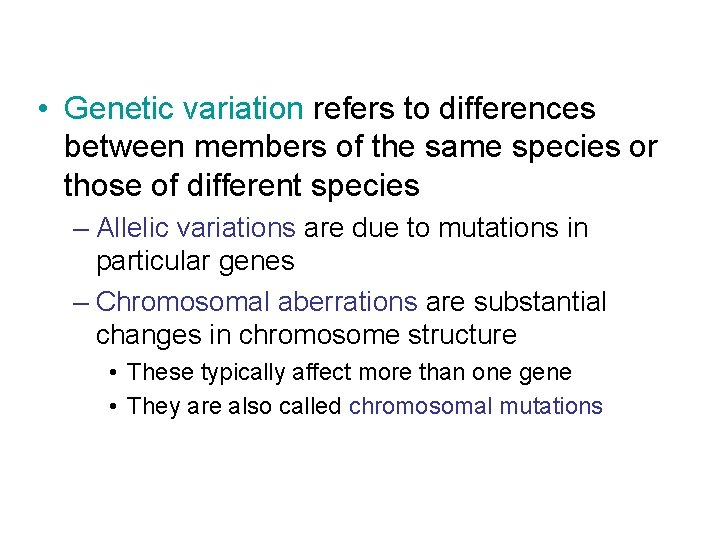 • Genetic variation refers to differences between members of the same species or those of different species

– Allelic variations are due to mutations in particular genes

– Chromosomal aberrations are substantial changes in chromosome structure

• These typically affect more than one gene

• They are also called chromosomal mutations